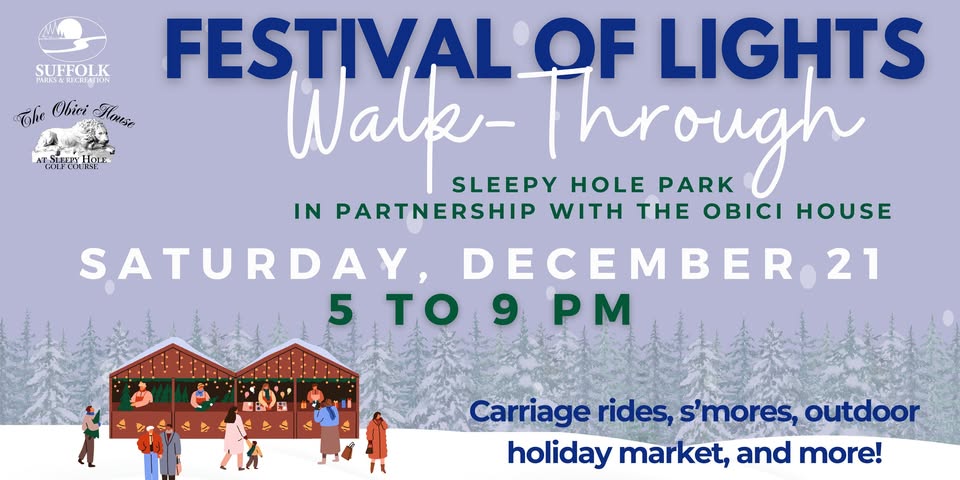 SUFFOLK
PARKS & RECREATION

The Obici House
AT SLEEPY HOLE
GOLF COURSE

FESTIVAL OF LIGHTS
Walk-Through

SLEEPY HOLE PARK
IN PARTNERSHIP WITH THE OBICI HOUSE

SATURDAY, DECEMBER 21
5 TO 9 PM

Carriage rides, s'mores, outdoor holiday market, and more!